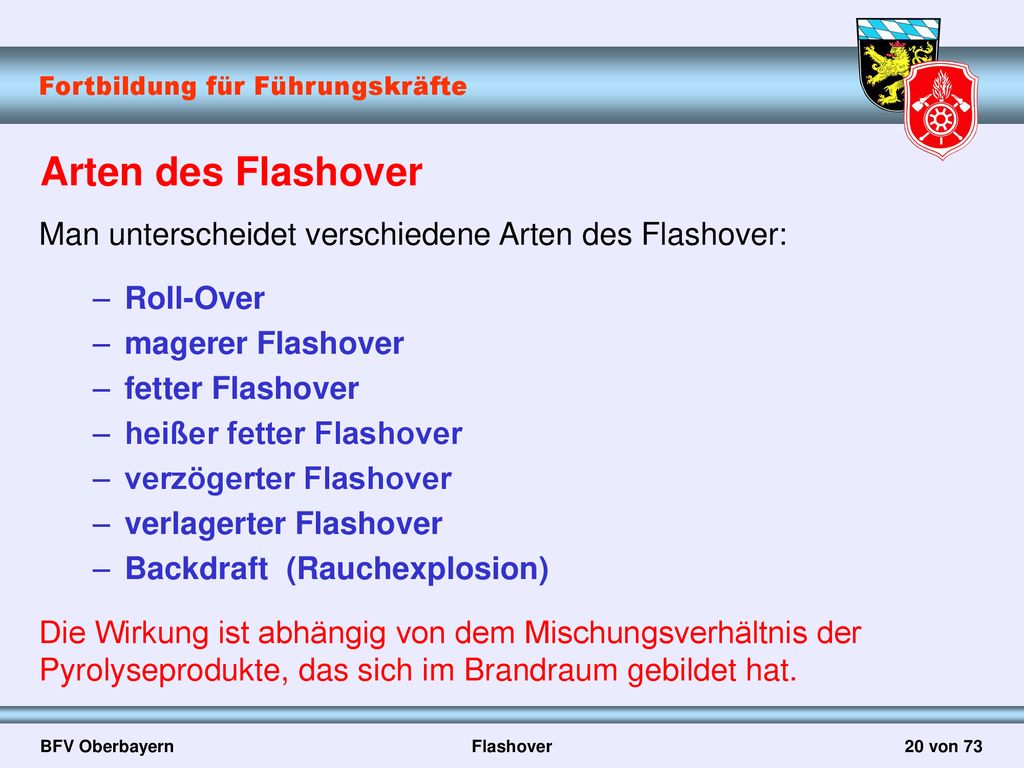 Fortbildung für Führungskräfte

Arten des Flashover

Man unterscheidet verschiedene Arten des Flashover:

– Roll-Over
– magerer Flashover
– fetter Flashover
– heißer fetter Flashover
– verzögerter Flashover
– verlagerter Flashover
– Backdraft (Rauchexplosion)

Die Wirkung ist abhängig von dem Mischungsverhältnis der Pyrolyseprodukte, das sich im Brandraum gebildet hat.

BFV Oberbayern

Flashover

20 von 73